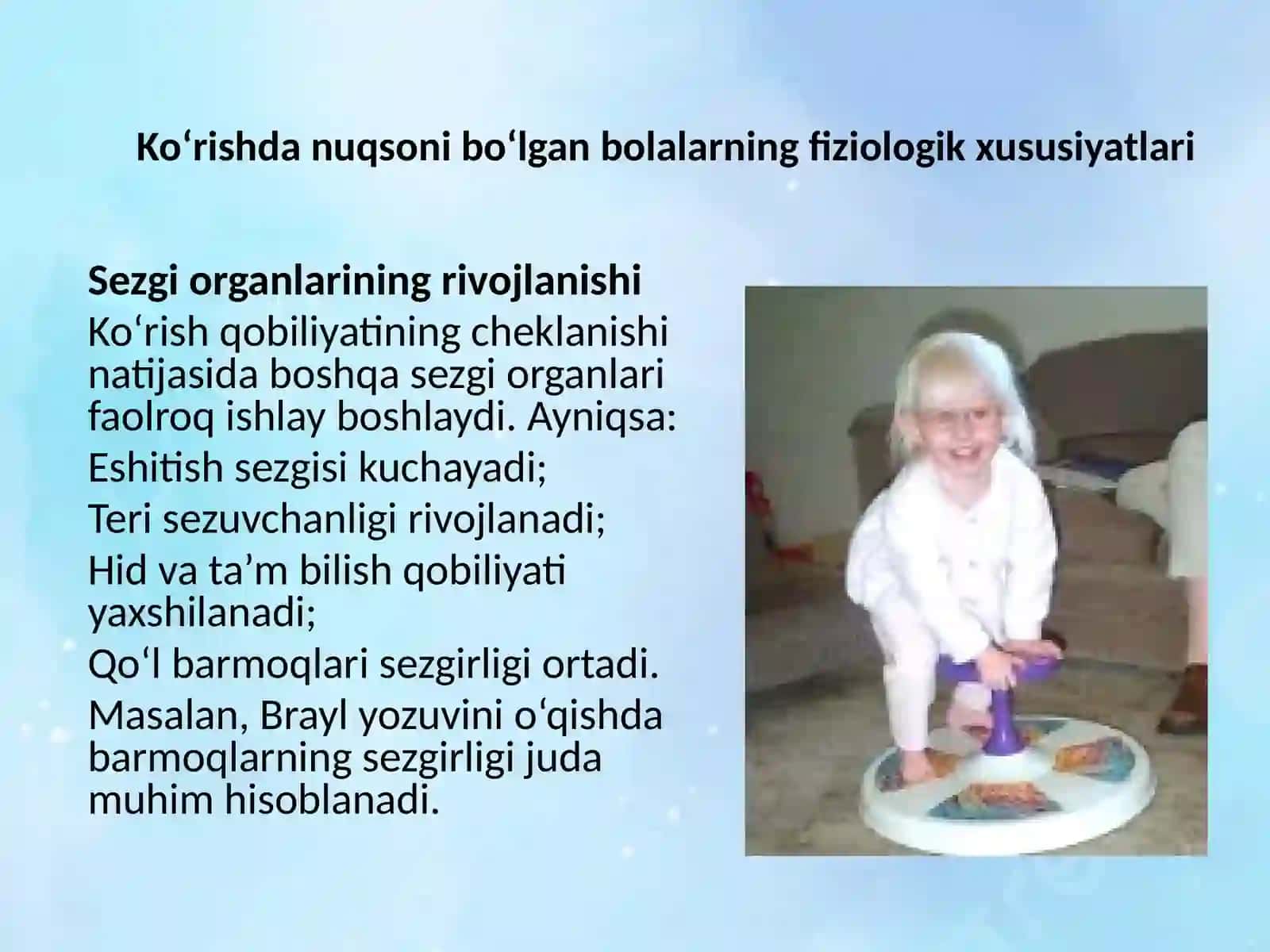 Ko‘rishda nuqsoni bo‘lgan bolalarning fiziologik xususiyatlari

Sezgi organlarining rivojlanishi

Ko‘rish qobiliyatining cheklanishi natijasida boshqa sezgi organlari faolroq ishlay boshlaydi. Ayniqsa:

Eshitish sezgisi kuchayadi;

Teri sezuvchanligi rivojlanadi;

Hid va ta’m bilish qobiliyati yaxshilanadi;

Qo‘l barmoqlari sezgirligi ortadi.

Masalan, Brayl yozuvini o‘qishda barmoqlarning sezgirligi juda muhim hisoblanadi.